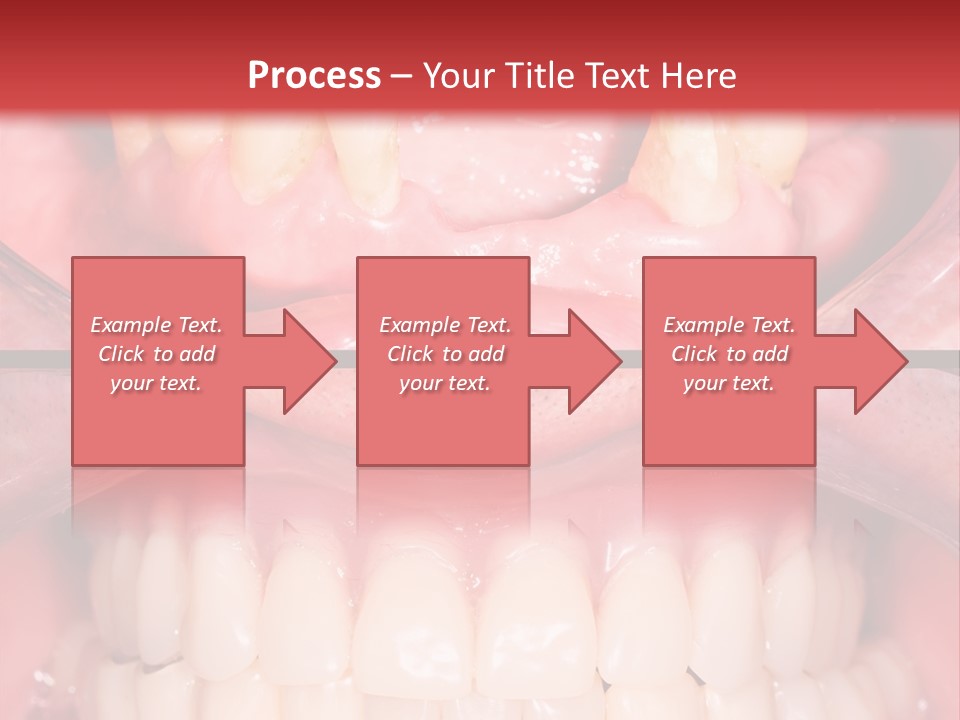 Process – Your Title Text Here

Example Text. Click to add your text.

Example Text. Click to add your text.

Example Text. Click to add your text.